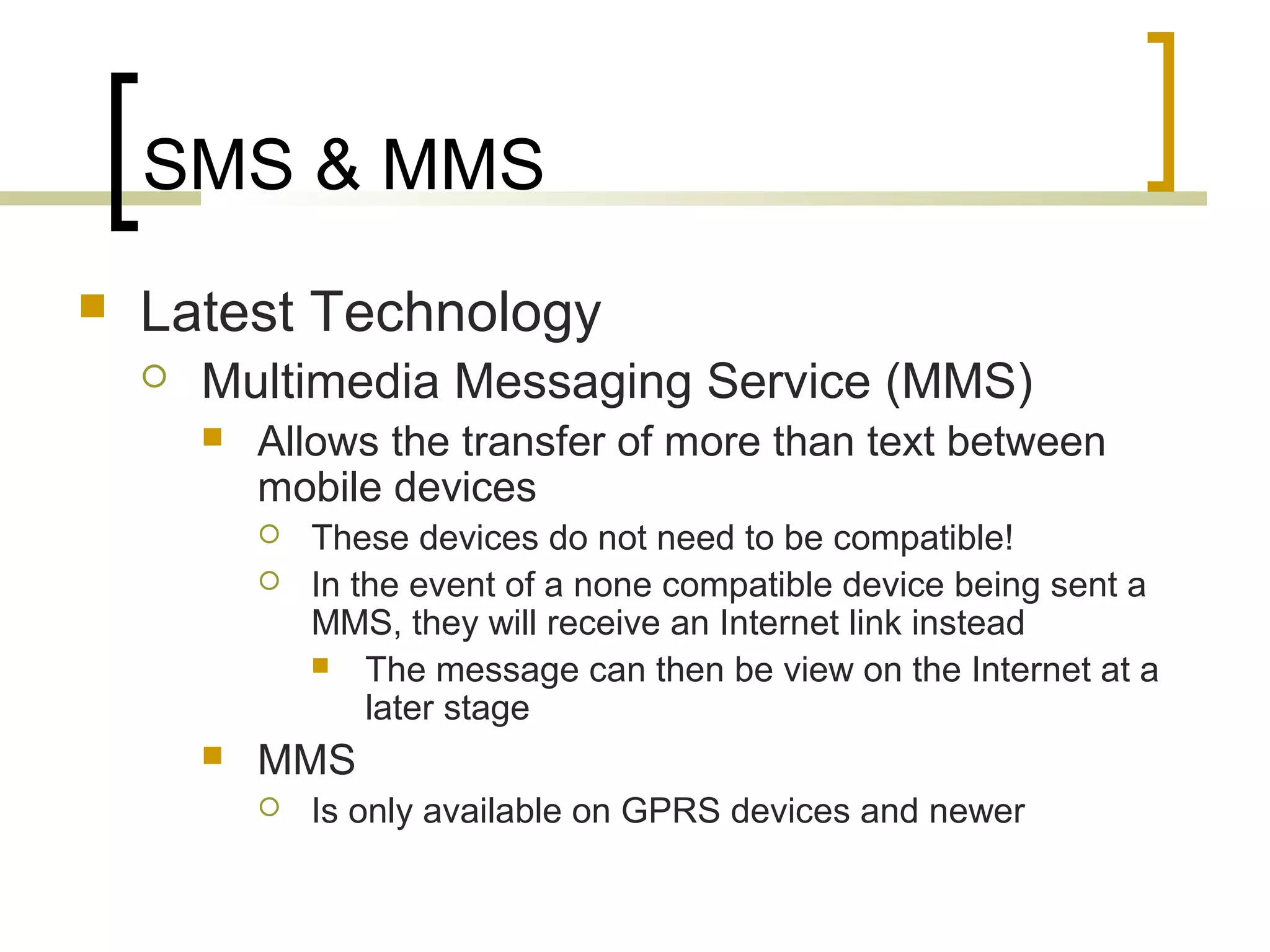 SMS & MMS

Latest Technology

Multimedia Messaging Service (MMS)

Allows the transfer of more than text between mobile devices

These devices do not need to be compatible!

In the event of a none compatible device being sent a MMS, they will receive an Internet link instead

The message can then be view on the Internet at a later stage

MMS

Is only available on GPRS devices and newer